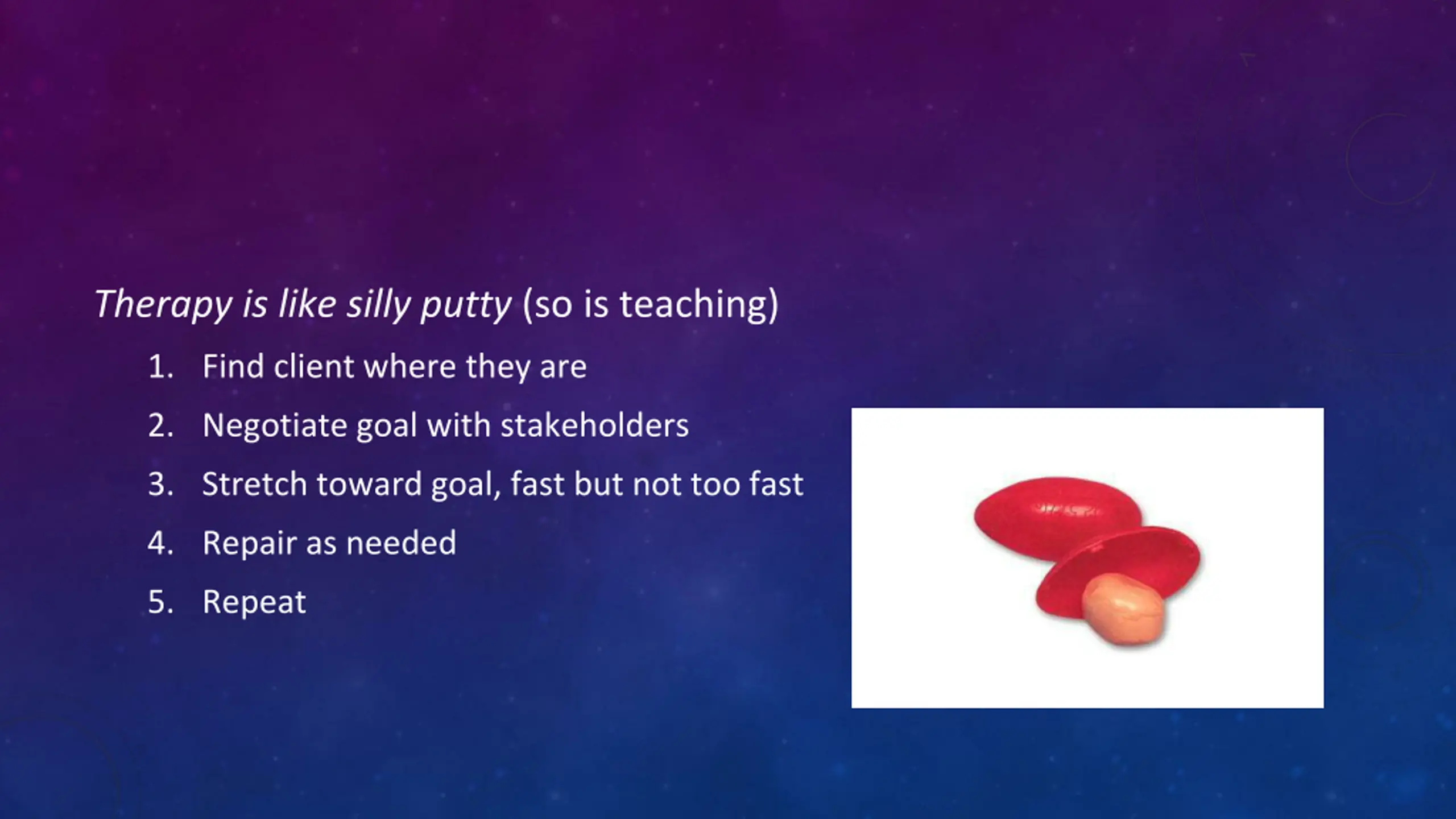 Therapy is like silly putty (so is teaching)

1. Find client where they are
2. Negotiate goal with stakeholders
3. Stretch toward goal, fast but not too fast
4. Repair as needed
5. Repeat